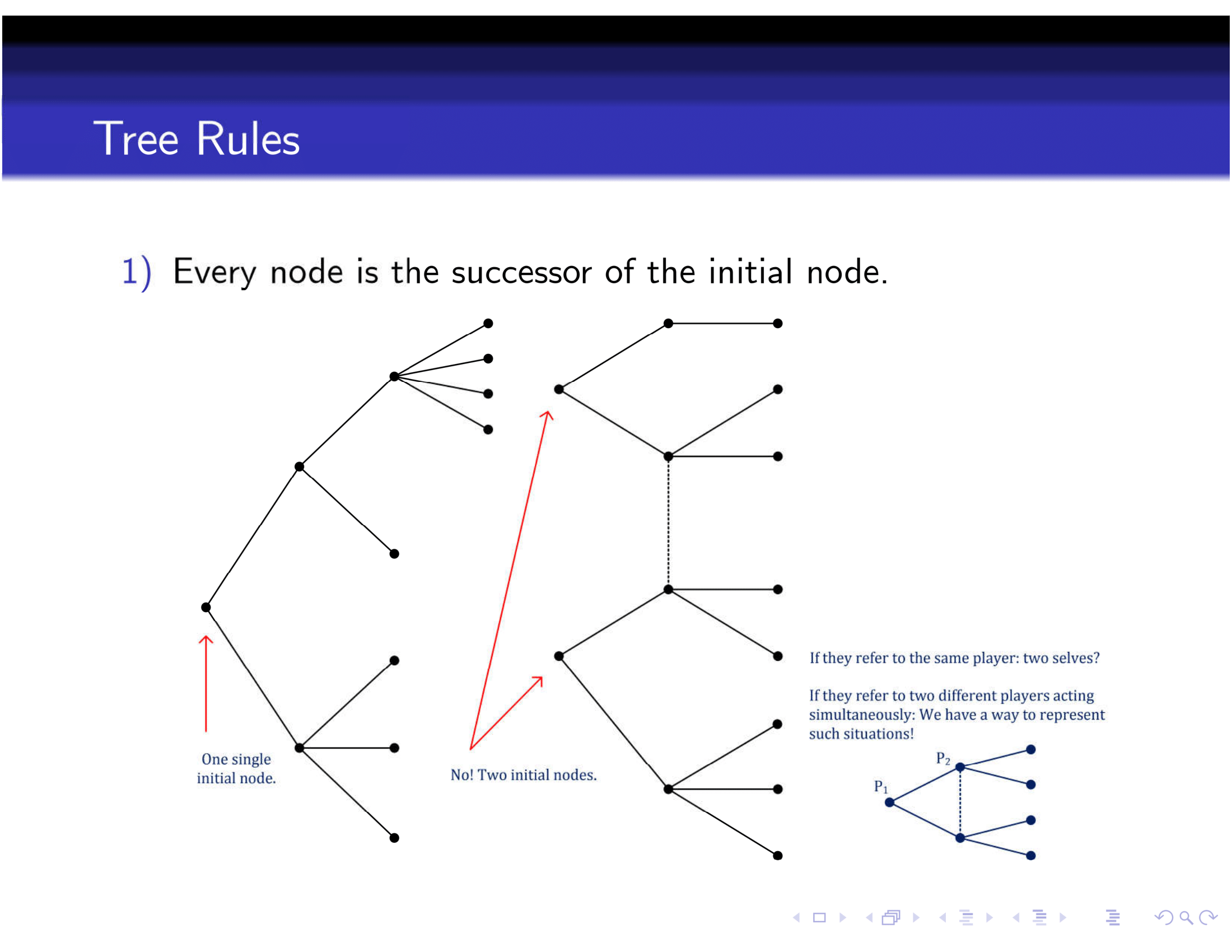 Tree Rules

1) Every node is the successor of the initial node.

One single initial node.

No! Two initial nodes.

If they refer to the same player: two selves?

If they refer to two different players acting simultaneously: We have a way to represent such situations!

$P_2$

$P_1$